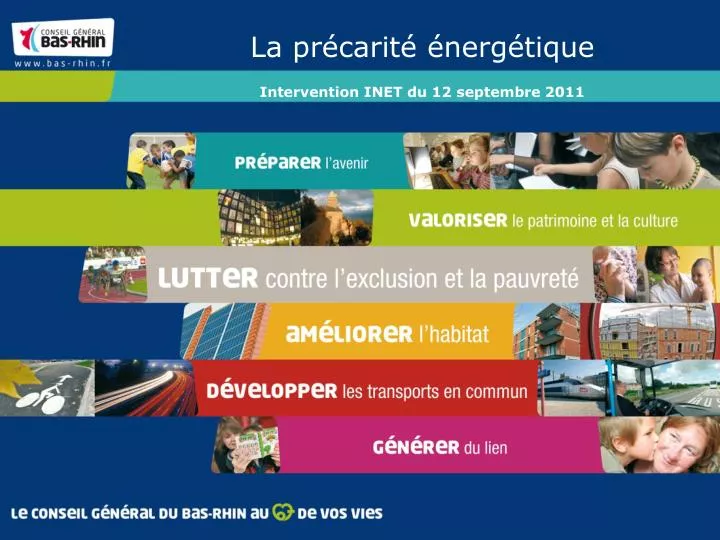 CONSEIL GÉNÉRAL
BAS-RHIN
www.bas-rhin.fr

La précarité énergétique

Intervention INET du 12 septembre 2011

PRÉPARER l'avenir

VALORISER le patrimoine et la culture

LUTTER contre l'exclusion et la pauvreté

AMÉLIORER l'habitat

DÉVELOPPER les transports en commun

GÉNÉRER du lien

LE CONSEIL GÉNÉRAL DU BAS-RHIN AU DE VOS VIES